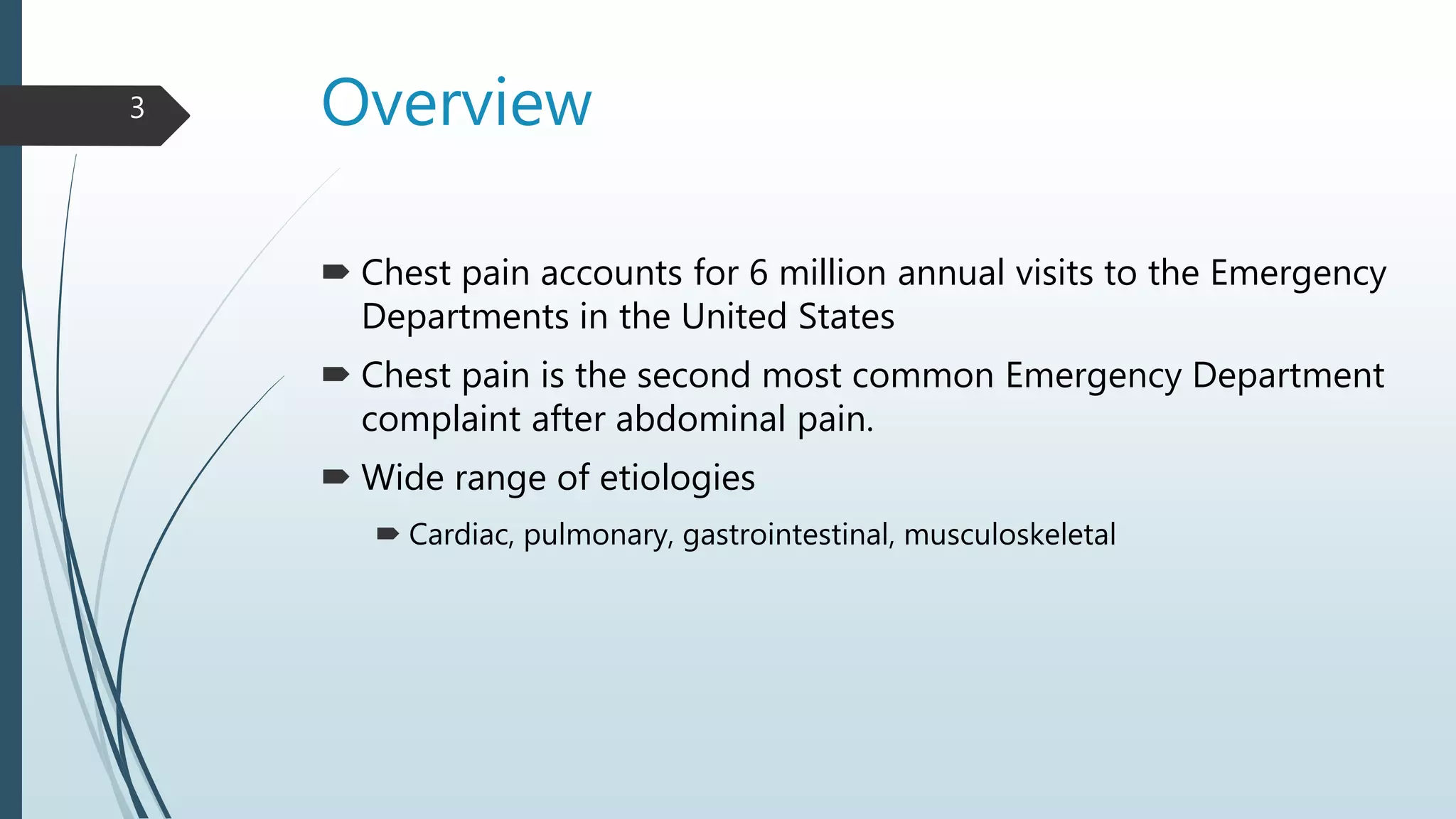 3

Overview

Chest pain accounts for 6 million annual visits to the Emergency Departments in the United States

Chest pain is the second most common Emergency Department complaint after abdominal pain.

Wide range of etiologies

Cardiac, pulmonary, gastrointestinal, musculoskeletal